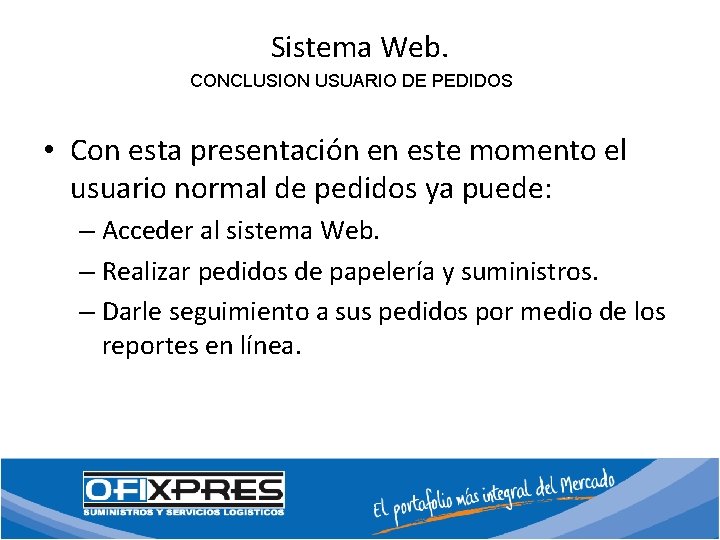 Sistema Web.
CONCLUSION USUARIO DE PEDIDOS

• Con esta presentación en este momento el usuario normal de pedidos ya puede:
– Acceder al sistema Web.
– Realizar pedidos de papelería y suministros.
– Darle seguimiento a sus pedidos por medio de los reportes en línea.

OFIXPRES
SUMINISTROS Y SERVICIOS LOGISTICOS

El portafolio más integral del Mercado